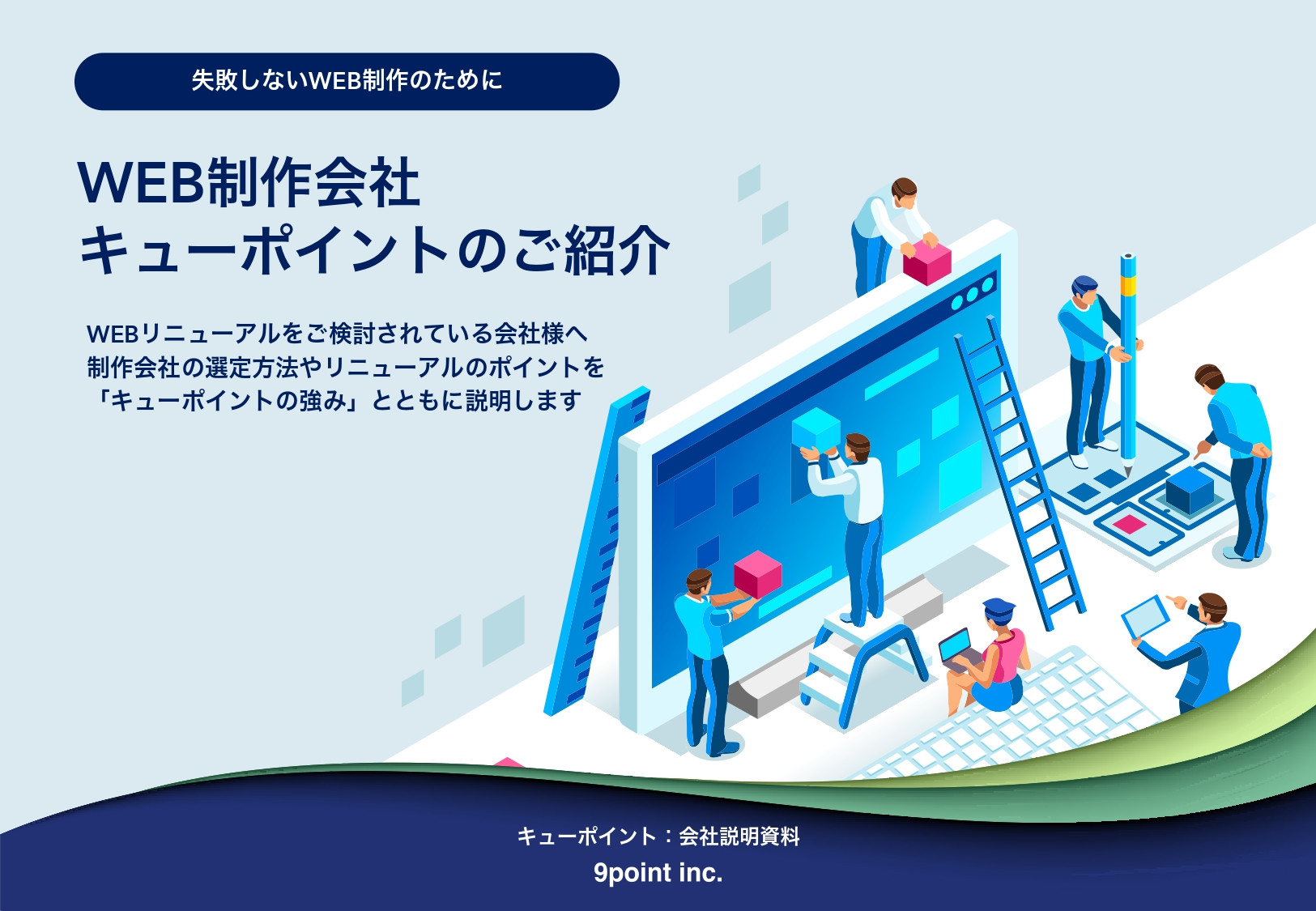 失敗しないWEB制作のために

WEB制作会社
キューポイントのご紹介

WEBリニューアルをご検討されている会社様へ
制作会社の選定方法やリニューアルのポイントを
「キューポイントの強み」とともに説明します

キューポイント：会社説明資料
9point inc.